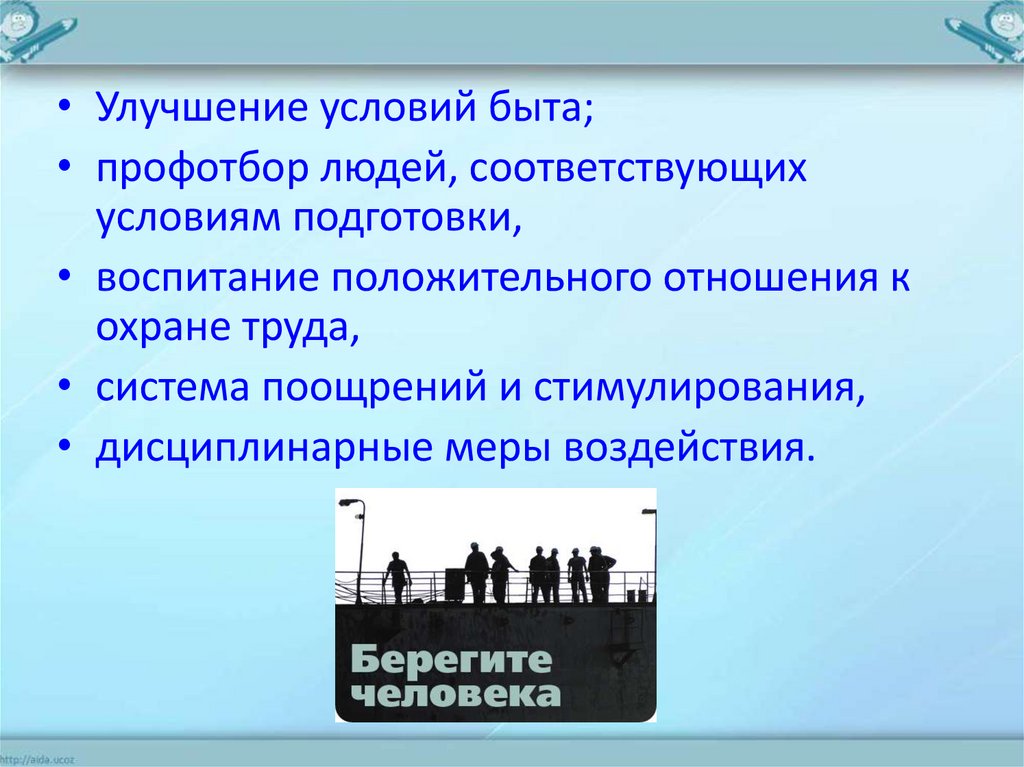 • Улучшение условий быта;
• профотбор людей, соответствующих условиям подготовки,
• воспитание положительного отношения к охране труда,
• система поощрений и стимулирования,
• дисциплинарные меры воздействия.

Берегите человека

http://aida.ucoz